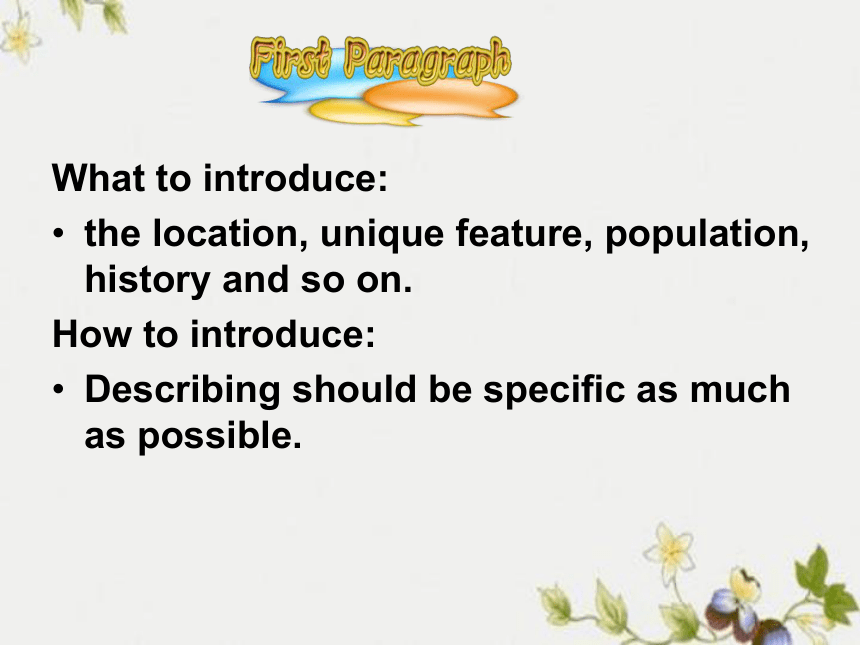 First Paragraph

What to introduce:

• the location, unique feature, population, history and so on.

How to introduce:

• Describing should be specific as much as possible.